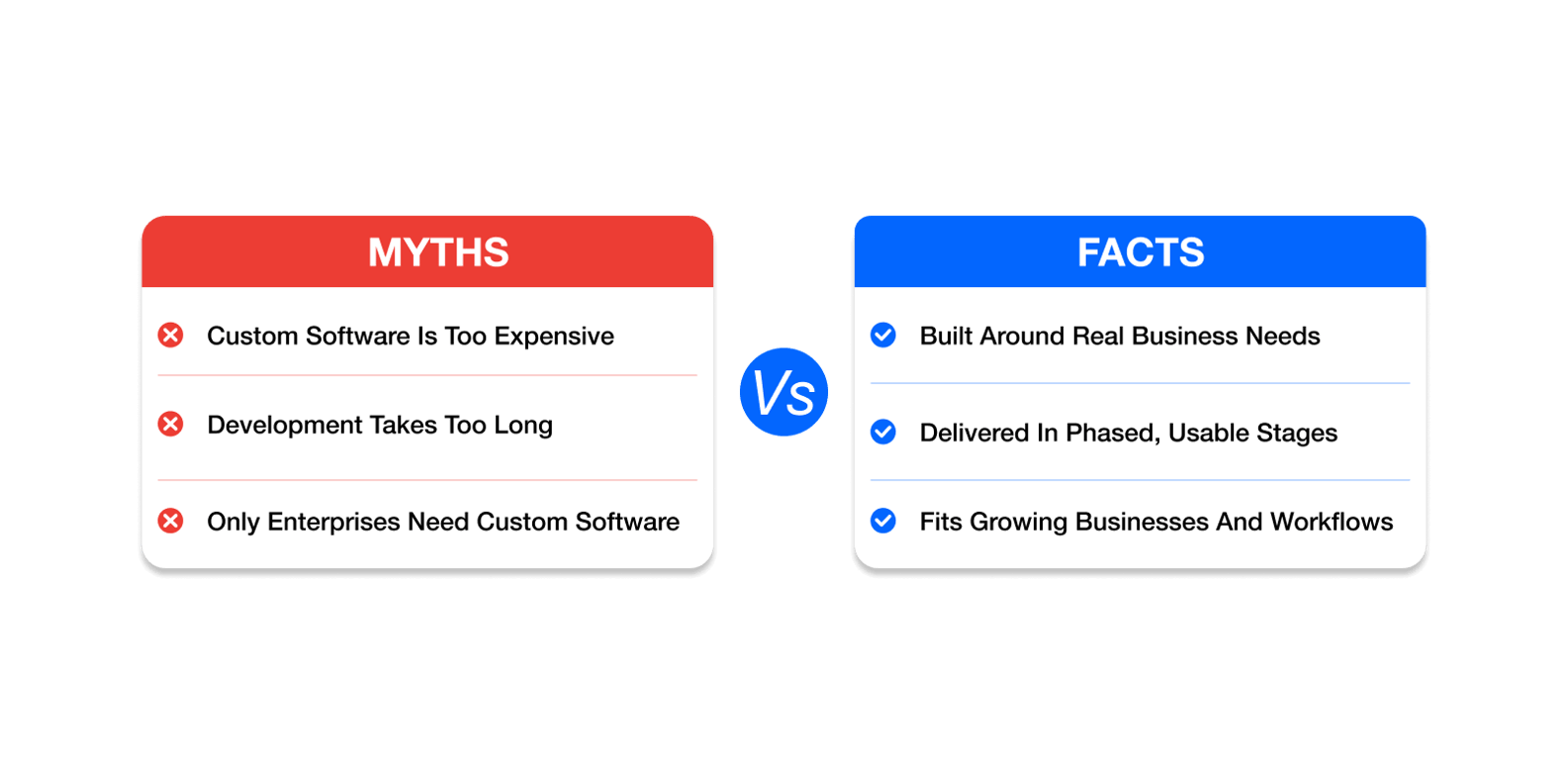 MYTHS

Custom Software Is Too Expensive

Development Takes Too Long

Only Enterprises Need Custom Software

Vs

FACTS

Built Around Real Business Needs

Delivered In Phased, Usable Stages

Fits Growing Businesses And Workflows